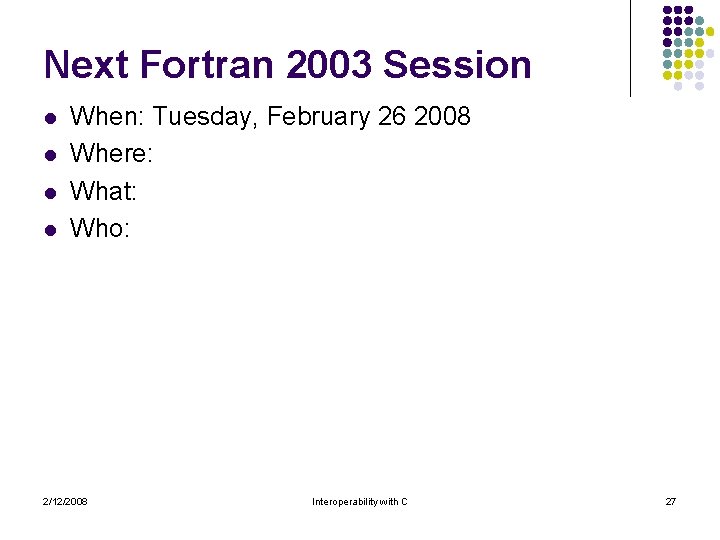 Next Fortran 2003 Session

- When: Tuesday, February 26 2008
- Where:
- What:
- Who:

2/12/2008

Interoperability with C

27